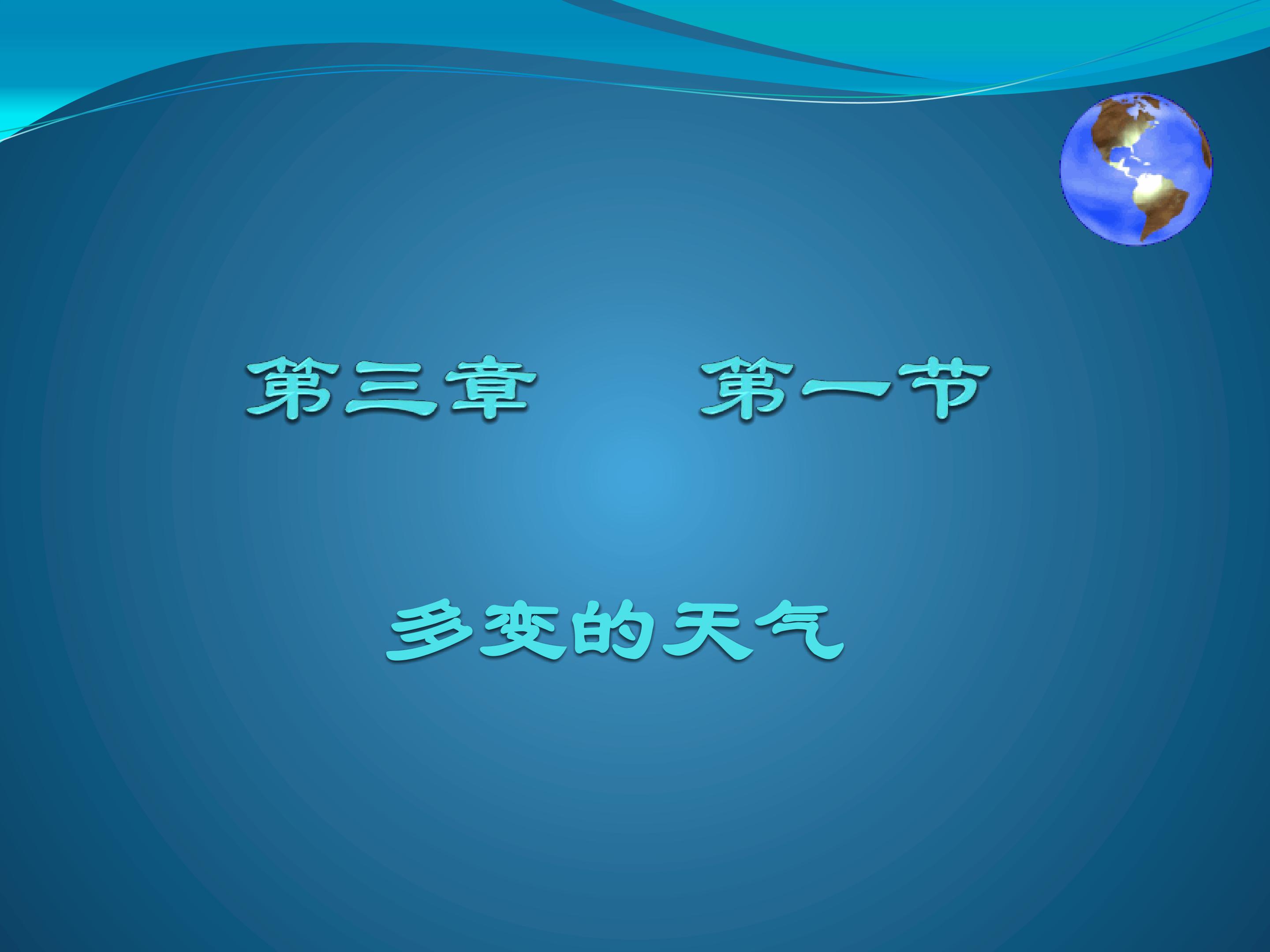 第三章　　第一节

多变的天气